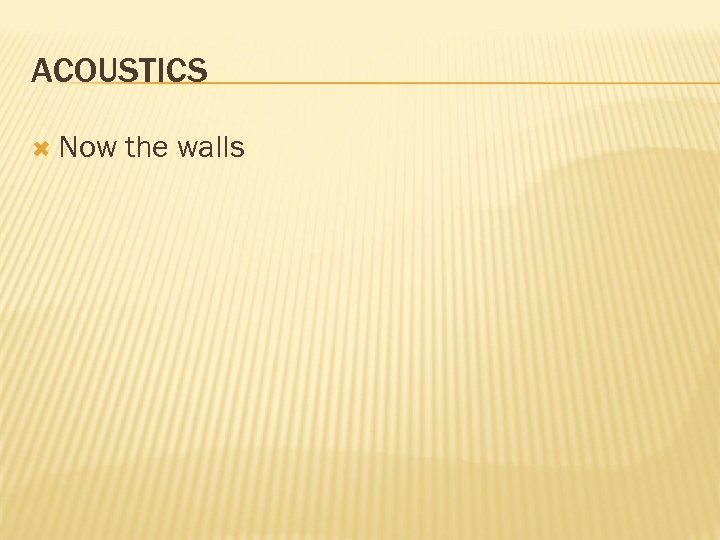 ACOUSTICS

Now the walls